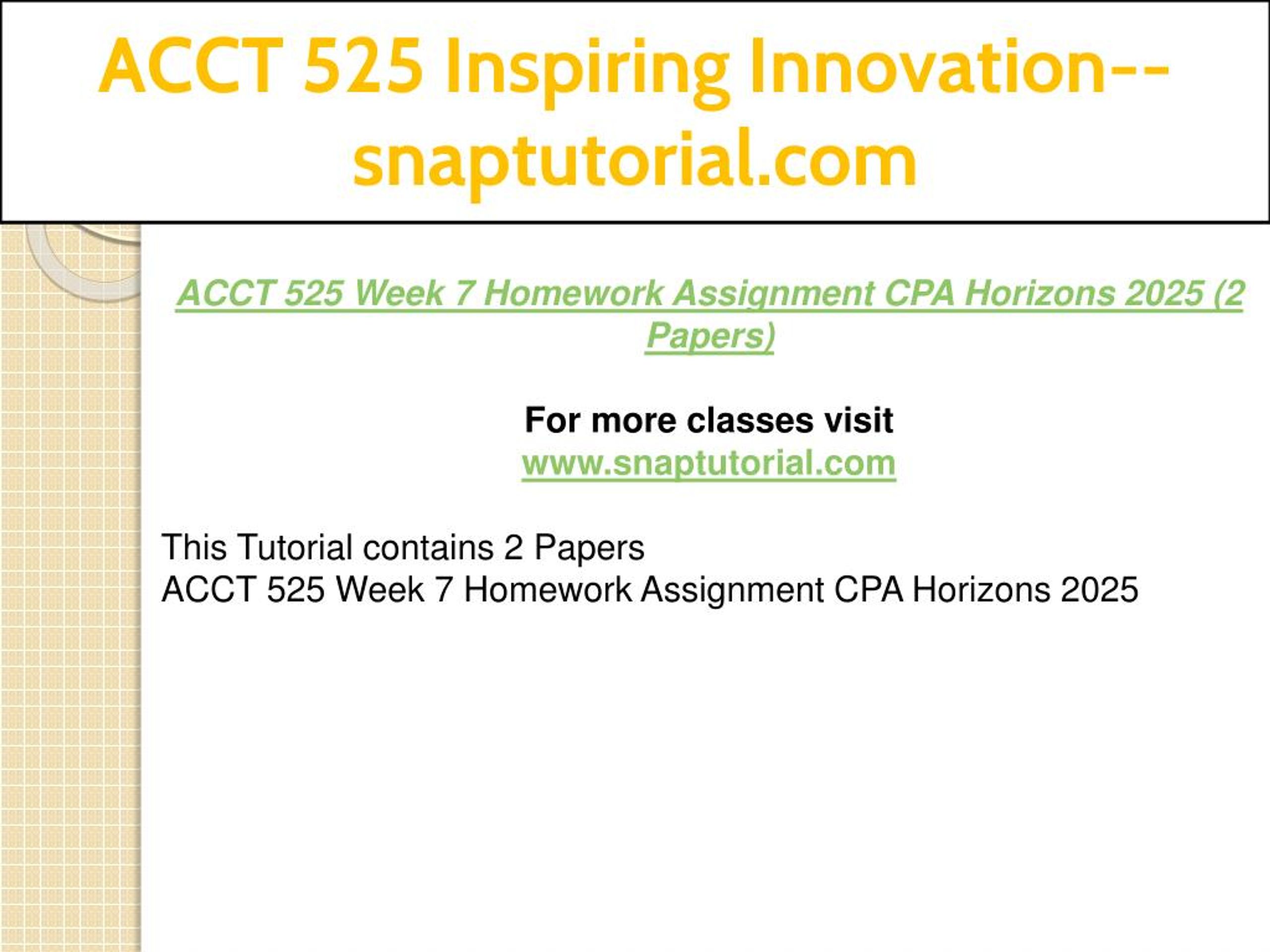 ACCT 525 Inspiring Innovation--snaptutorial.com

ACCT 525 Week 7 Homework Assignment CPA Horizons 2025 (2 Papers)

For more classes visit
www.snaptutorial.com

This Tutorial contains 2 Papers
ACCT 525 Week 7 Homework Assignment CPA Horizons 2025